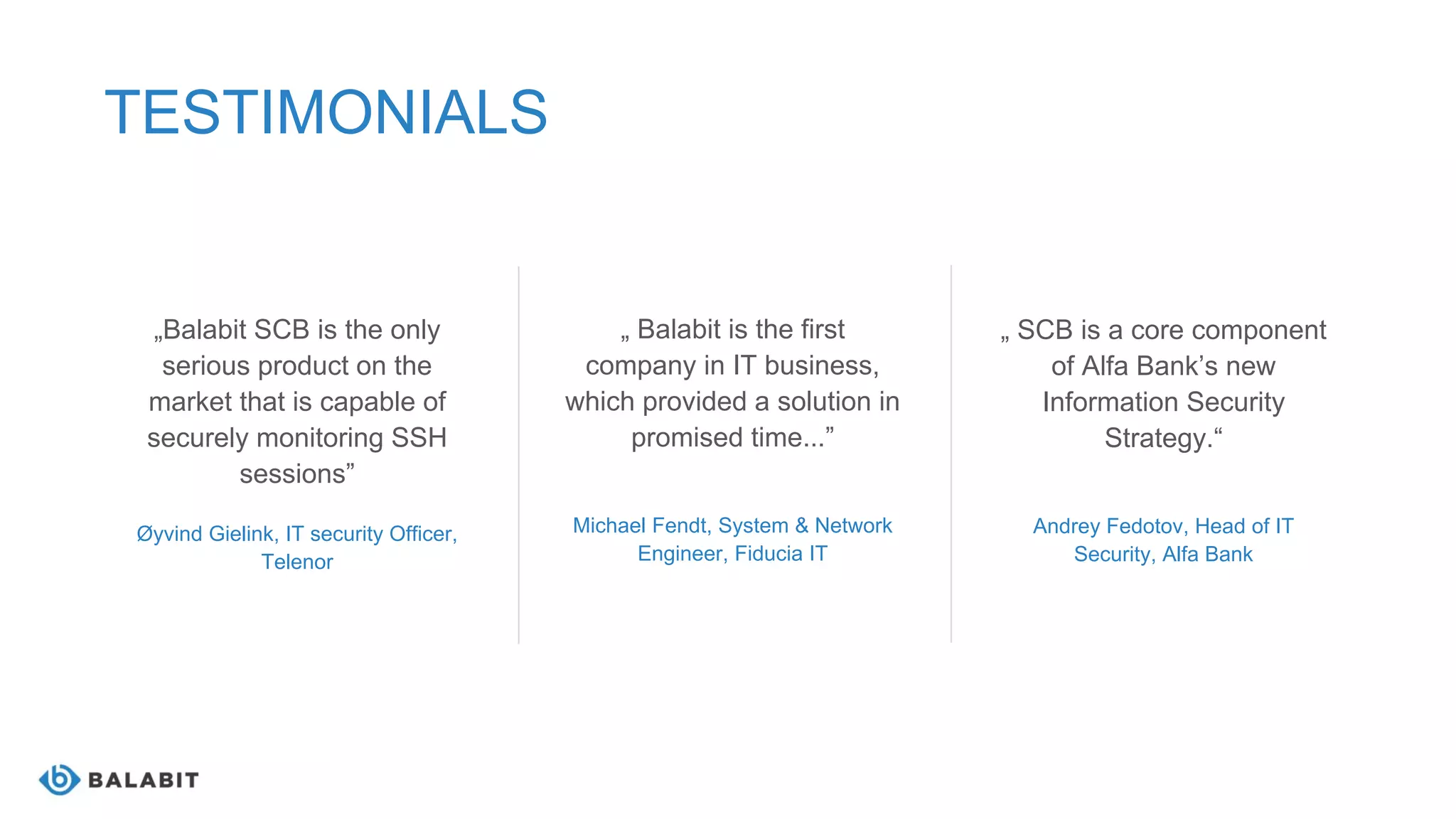 TESTIMONIALS

„Balabit SCB is the only serious product on the market that is capable of securely monitoring SSH sessions”

Øyvind Gielink, IT security Officer, Telenor

„ Balabit is the first company in IT business, which provided a solution in promised time...”

Michael Fendt, System & Network Engineer, Fiducia IT

„ SCB is a core component of Alfa Bank’s new Information Security Strategy.“

Andrey Fedotov, Head of IT Security, Alfa Bank

BALABIT